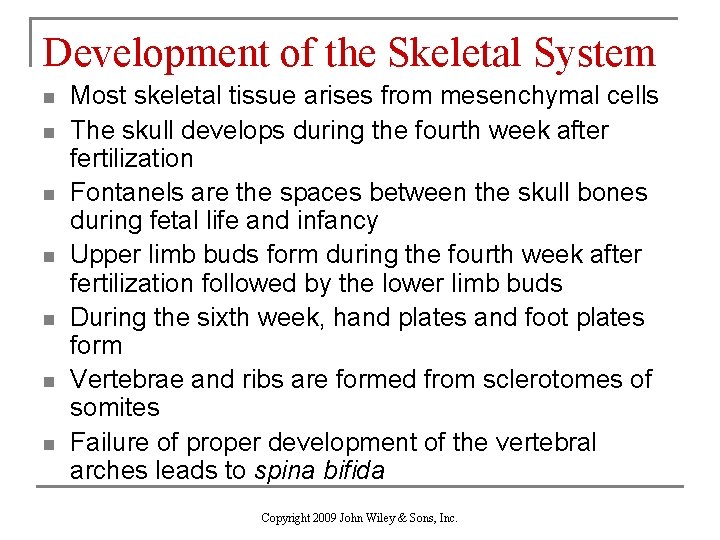 Development of the Skeletal System

- Most skeletal tissue arises from mesenchymal cells
- The skull develops during the fourth week after fertilization
- Fontanels are the spaces between the skull bones during fetal life and infancy
- Upper limb buds form during the fourth week after fertilization followed by the lower limb buds
- During the sixth week, hand plates and foot plates form
- Vertebrae and ribs are formed from sclerotomes of somites
- Failure of proper development of the vertebral arches leads to spina bifida

Copyright 2009 John Wiley & Sons, Inc.